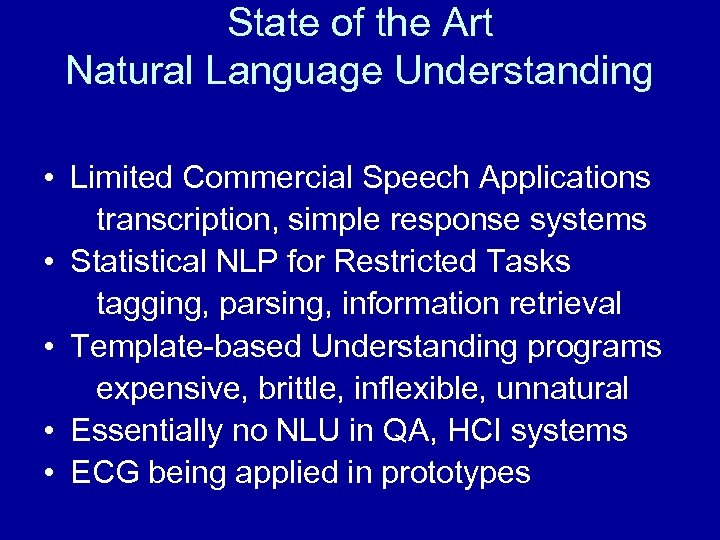 State of the Art
Natural Language Understanding

• Limited Commercial Speech Applications
transcription, simple response systems
• Statistical NLP for Restricted Tasks
tagging, parsing, information retrieval
• Template-based Understanding programs
expensive, brittle, inflexible, unnatural
• Essentially no NLU in QA, HCI systems
• ECG being applied in prototypes